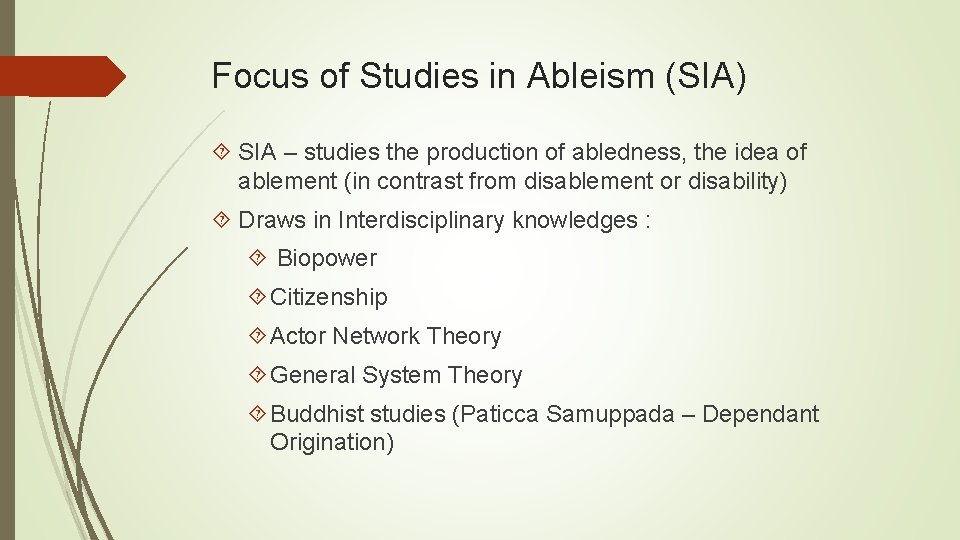 Focus of Studies in Ableism (SIA)

SIA – studies the production of abledness, the idea of ablement (in contrast from disablement or disability)

Draws in Interdisciplinary knowledges :

Biopower

Citizenship

Actor Network Theory

General System Theory

Buddhist studies (Paticca Samuppada – Dependant Origination)